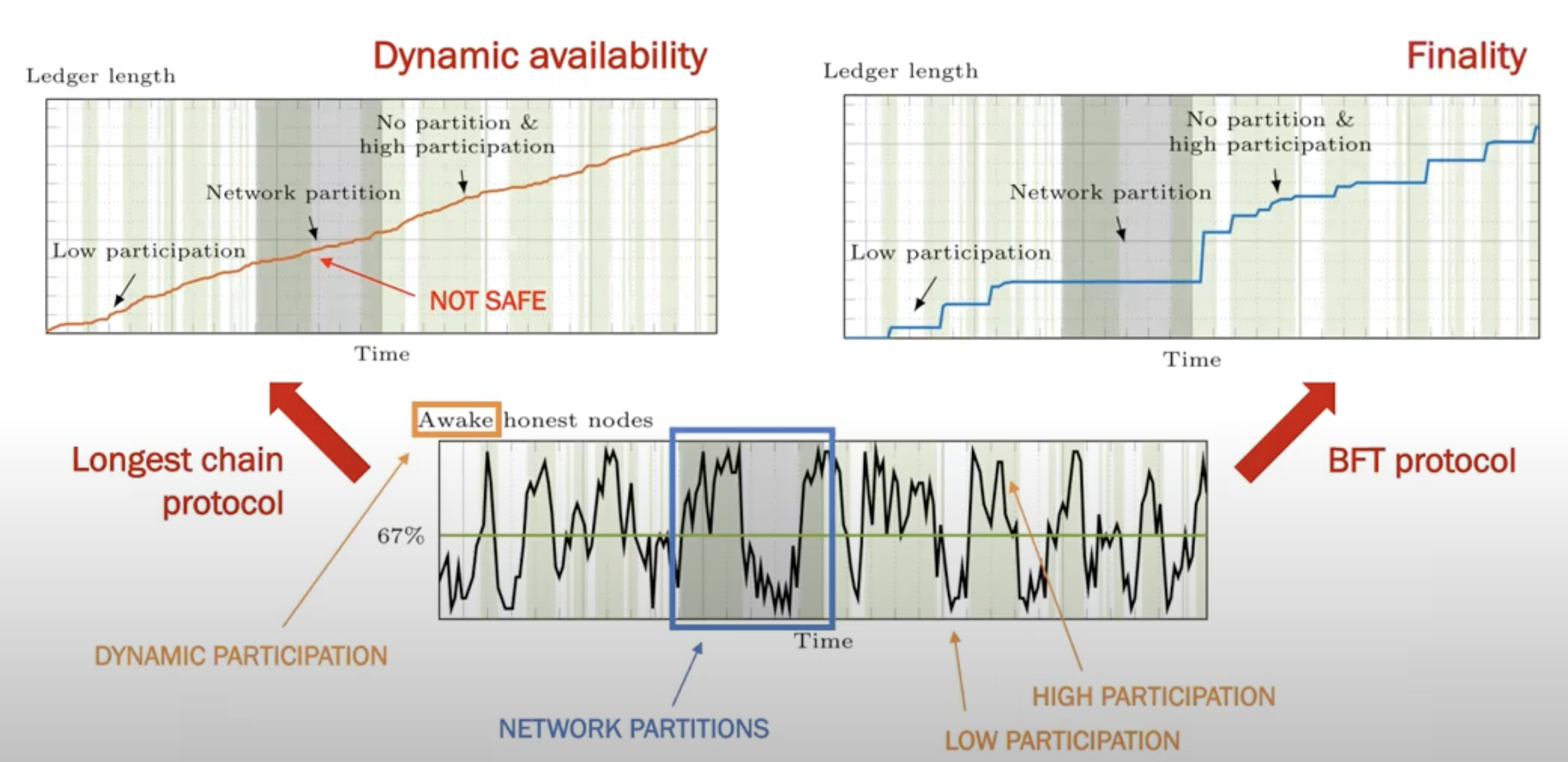 Dynamic availability

Ledger length

No partition & high participation

Network partition

Low participation

NOT SAFE

Time

Finality

Ledger length

No partition & high participation

Network partition

Low participation

Time

Longest chain protocol

Awake honest nodes

67%

Time

BFT protocol

DYNAMIC PARTICIPATION

NETWORK PARTITIONS

HIGH PARTICIPATION

LOW PARTICIPATION